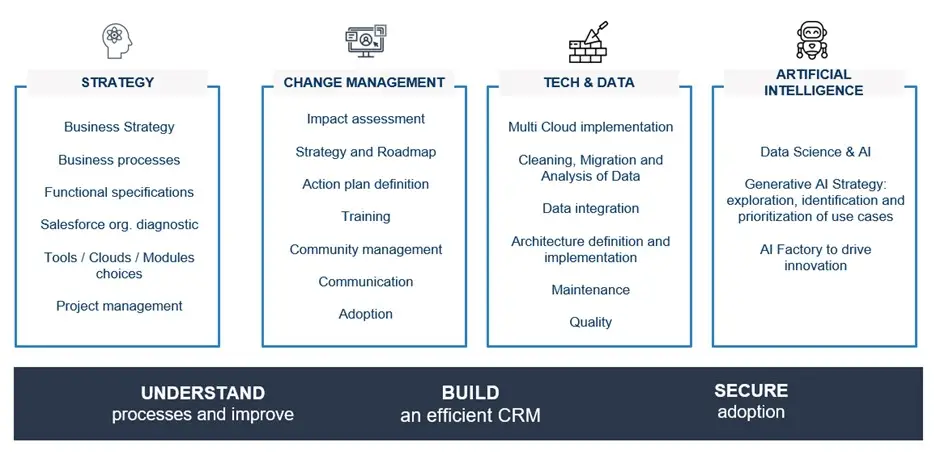 STRATEGY

Business Strategy

Business processes

Functional specifications

Salesforce org. diagnostic

Tools / Clouds / Modules choices

Project management

CHANGE MANAGEMENT

Impact assessment

Strategy and Roadmap

Action plan definition

Training

Community management

Communication

Adoption

TECH & DATA

Multi Cloud implementation

Cleaning, Migration and Analysis of Data

Data integration

Architecture definition and implementation

Maintenance

Quality

ARTIFICIAL INTELLIGENCE

Data Science & AI

Generative AI Strategy: exploration, identification and prioritization of use cases

AI Factory to drive innovation

UNDERSTAND
processes and improve

BUILD
an efficient CRM

SECURE
adoption